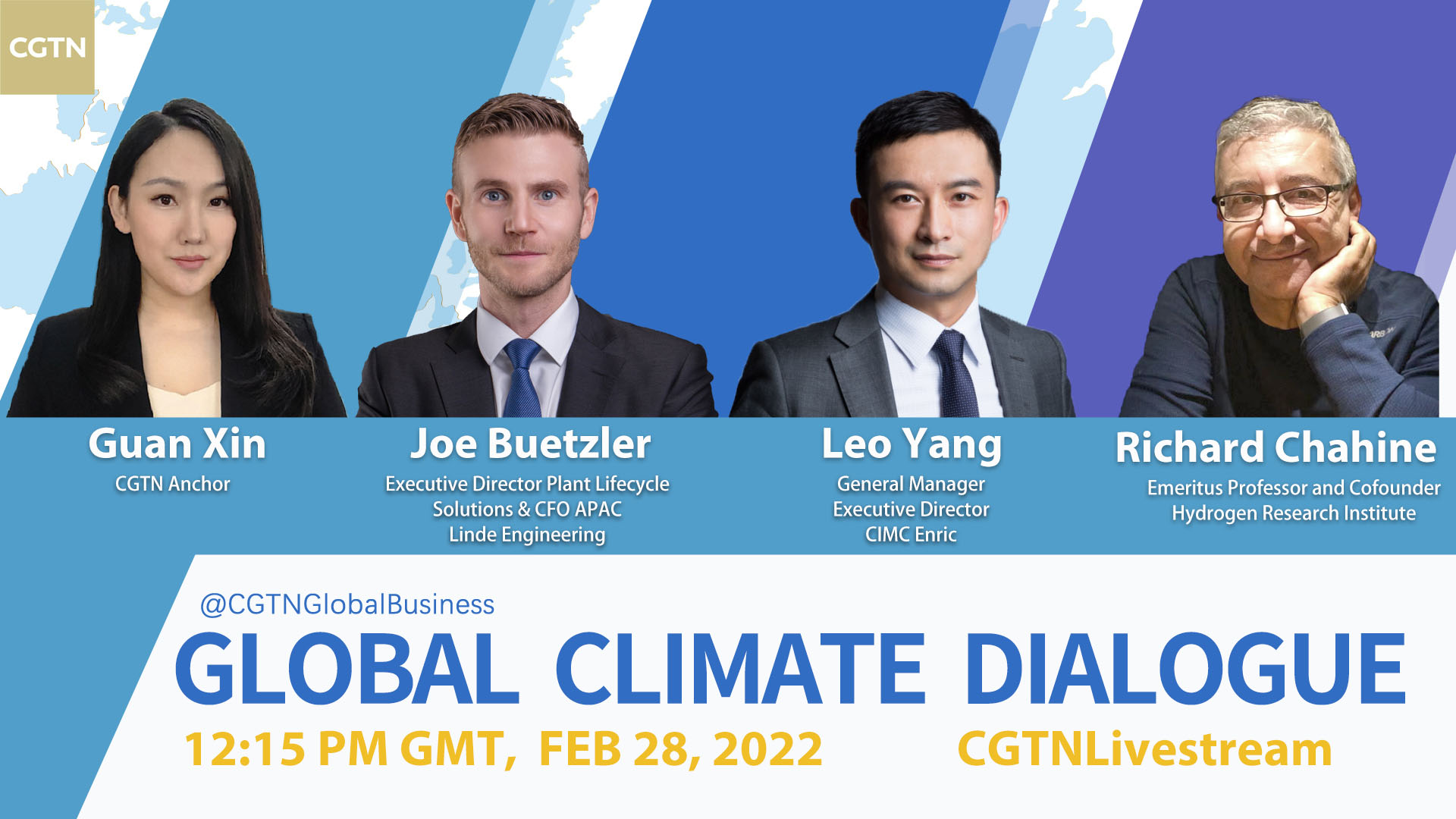 CGTN

Guan Xin
CGTN Anchor

Joe Buetzler
Executive Director Plant Lifecycle Solutions & CFO APAC
Linde Engineering

Leo Yang
General Manager
Executive Director
CIMC Enric

Richard Chahine
Emeritus Professor and Cofounder
Hydrogen Research Institute

@CGTNGlobalBusiness
GLOBAL CLIMATE DIALOGUE
12:15 PM GMT, FEB 28, 2022
CGTNLivestream